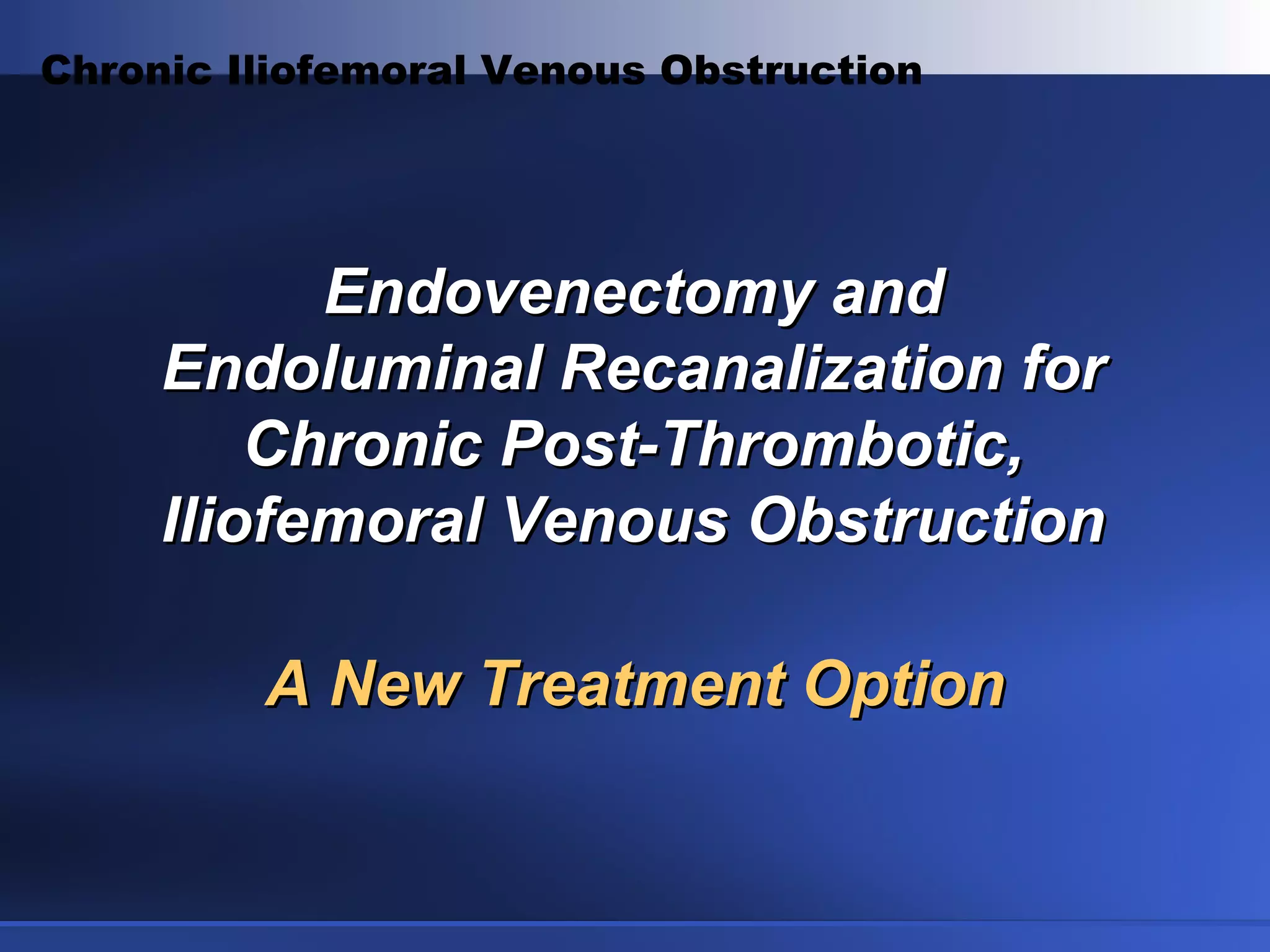 Chronic Iliofemoral Venous Obstruction

Endovenectomy and Endoluminal Recanalization for Chronic Post-Thrombotic, Iliofemoral Venous Obstruction

A New Treatment Option